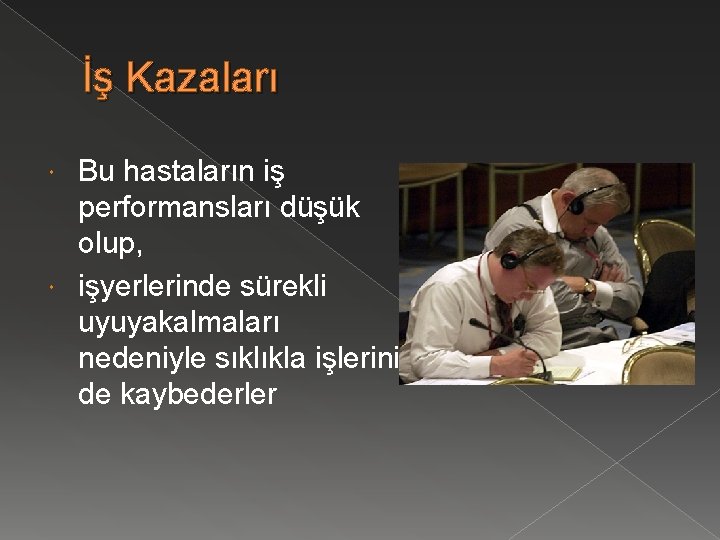 İş Kazaları

• Bu hastaların iş performansları düşük olup,
• işyerlerinde sürekli uyuyakalmaları nedeniyle sıklıkla işlerini de kaybederler